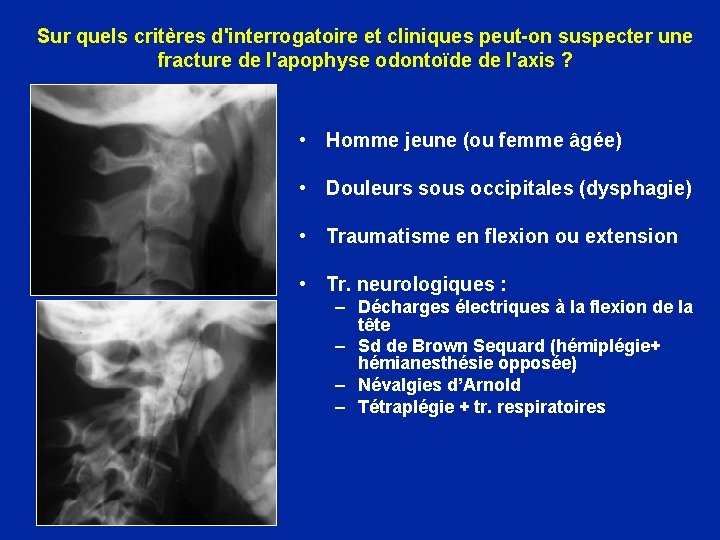 Sur quels critères d'interrogatoire et cliniques peut-on suspecter une fracture de l'apophyse odontoïde de l'axis ?

• Homme jeune (ou femme âgée)

• Douleurs sous occipitales (dysphagie)

• Traumatisme en flexion ou extension

• Tr. neurologiques :
– Décharges électriques à la flexion de la tête
– Sd de Brown Sequard (hémiplégie+ hémianesthésie opposée)
– Névalgies d'Arnold
– Tétraplégie + tr. respiratoires